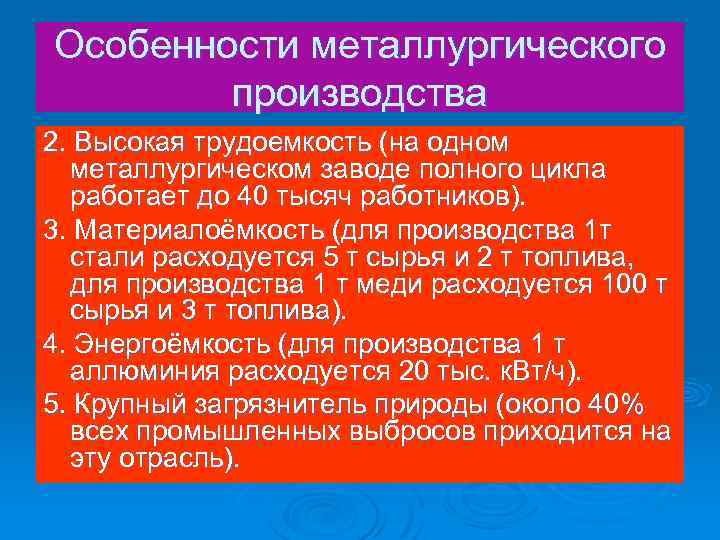 Особенности металлургического производства

2. Высокая трудоемкость (на одном металлургическом заводе полного цикла работает до 40 тысяч работников).

3. Материалоёмкость (для производства 1т стали расходуется 5 т сырья и 2 т топлива, для производства 1 т меди расходуется 100 т сырья и 3 т топлива).

4. Энергоёмкость (для производства 1 т аллюминия расходуется 20 тыс. кВт/ч).

5. Крупный загрязнитель природы (около 40% всех промышленных выбросов приходится на эту отрасль).